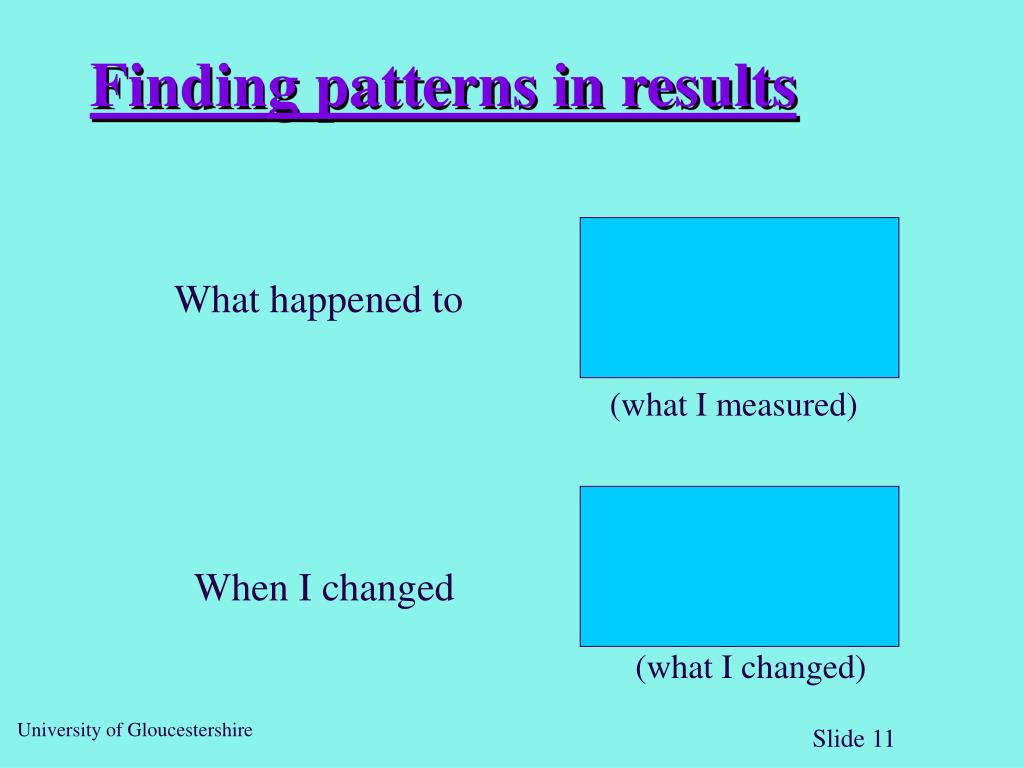 Finding patterns in results

What happened to

(what I measured)

When I changed

(what I changed)

University of Gloucestershire

Slide 11